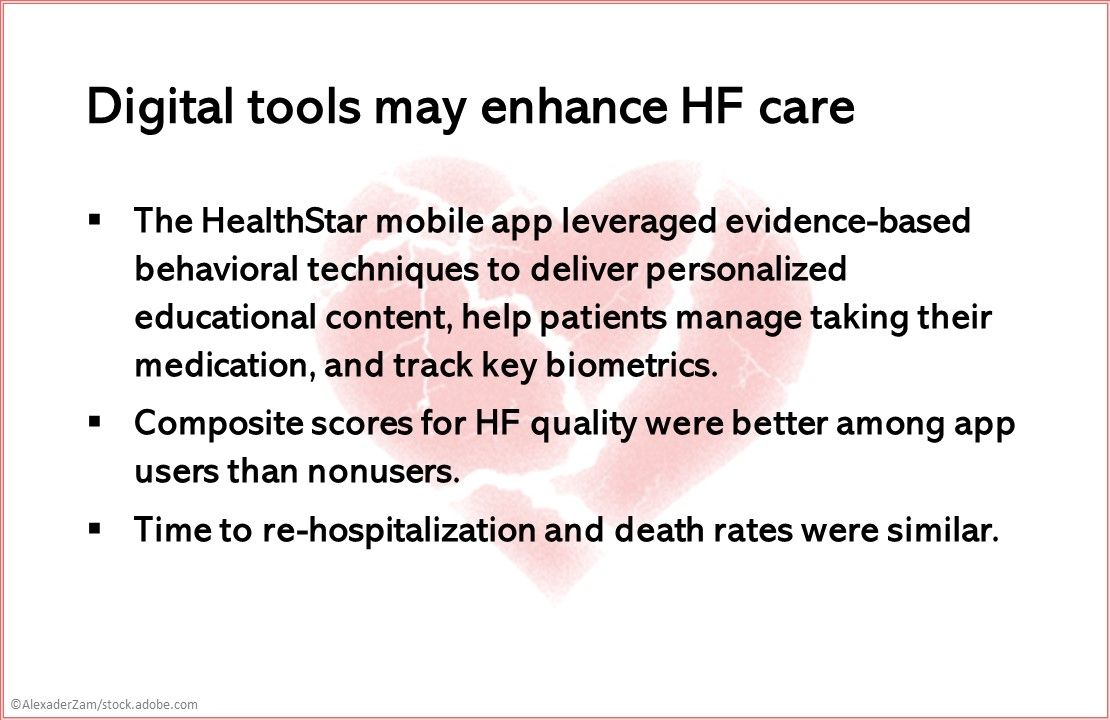 Digital tools may enhance HF care

▪ The HealthStar mobile app leveraged evidence-based behavioral techniques to deliver personalized educational content, help patients manage taking their medication, and track key biometrics.

▪ Composite scores for HF quality were better among app users than nonusers.

▪ Time to re-hospitalization and death rates were similar.

©AlexaderZam/stock.adobe.com